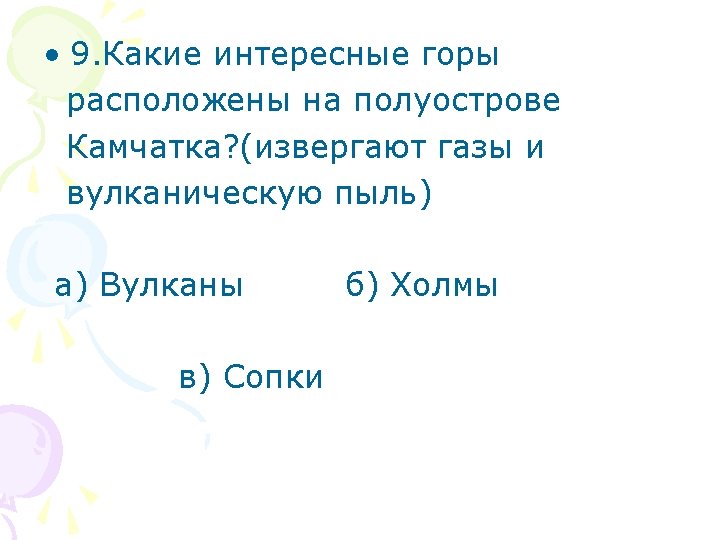 • 9.Какие интересные горы расположены на полуострове Камчатка?(извергают газы и вулканическую пыль)

а) Вулканы б) Холмы

в) Сопки